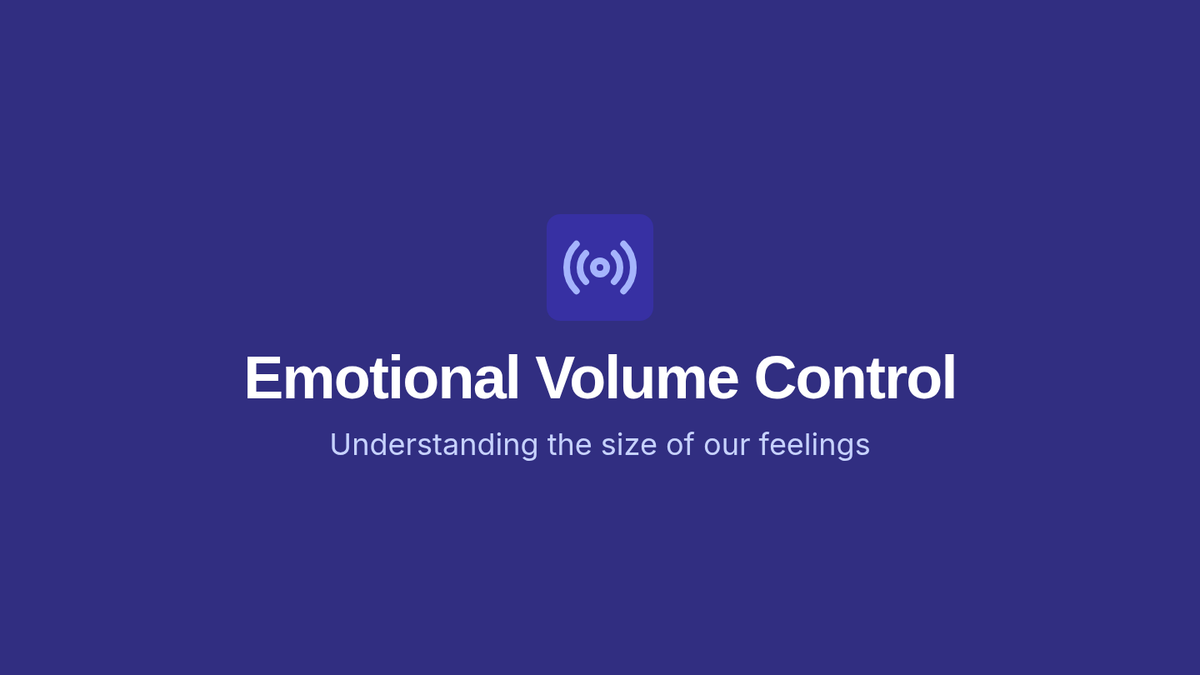 Emotional Volume Control

Understanding the size of our feelings